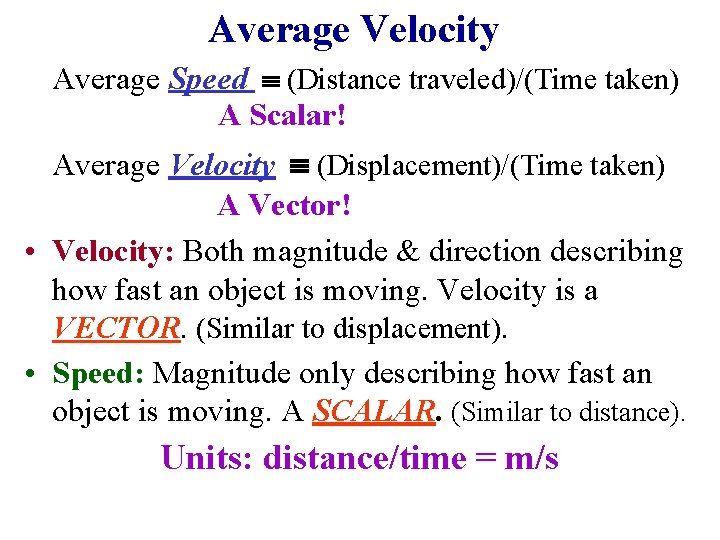 Average Velocity

Average Speed $\equiv$ (Distance traveled)/(Time taken)
A Scalar!

Average Velocity $\equiv$ (Displacement)/(Time taken)
A Vector!

• Velocity: Both magnitude & direction describing how fast an object is moving. Velocity is a VECTOR. (Similar to displacement).

• Speed: Magnitude only describing how fast an object is moving. A SCALAR. (Similar to distance).

Units: distance/time = m/s